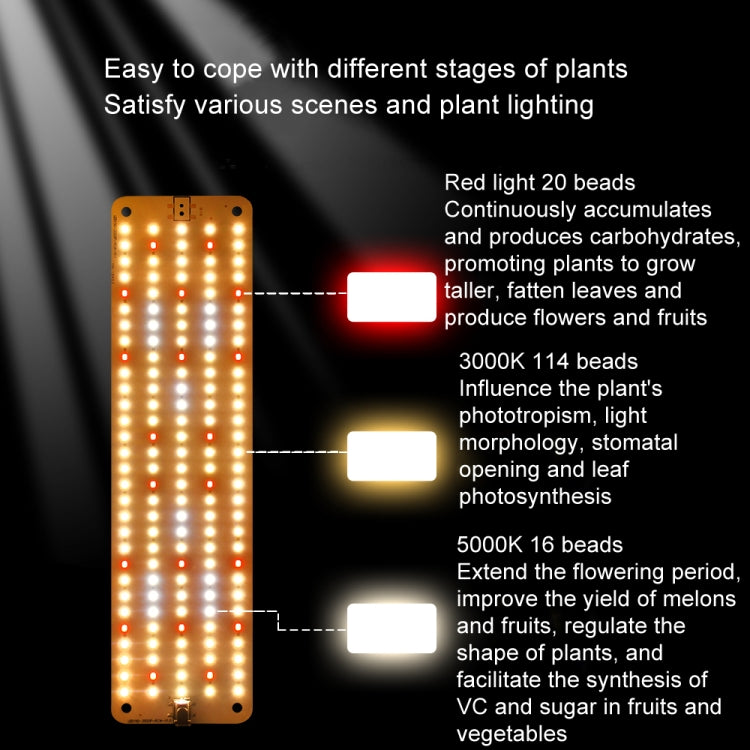 Easy to cope with different stages of plants
Satisfy various scenes and plant lighting

Red light 20 beads
Continuously accumulates and produces carbohydrates, promoting plants to grow taller, fatten leaves and produce flowers and fruits

3000K 114 beads
Influence the plant's phototropism, light morphology, stomatal opening and leaf photosynthesis

5000K 16 beads
Extend the flowering period, improve the yield of melons and fruits, regulate the shape of plants, and facilitate the synthesis of VC and sugar in fruits and vegetables